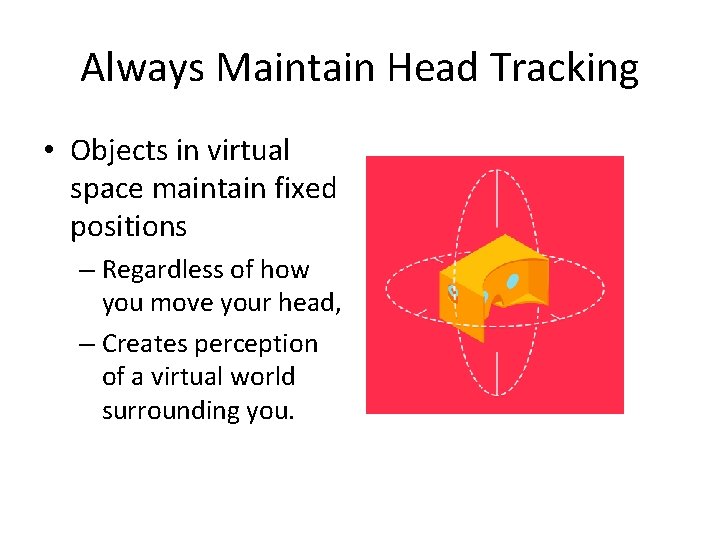 Always Maintain Head Tracking

• Objects in virtual space maintain fixed positions

– Regardless of how you move your head,

– Creates perception of a virtual world surrounding you.